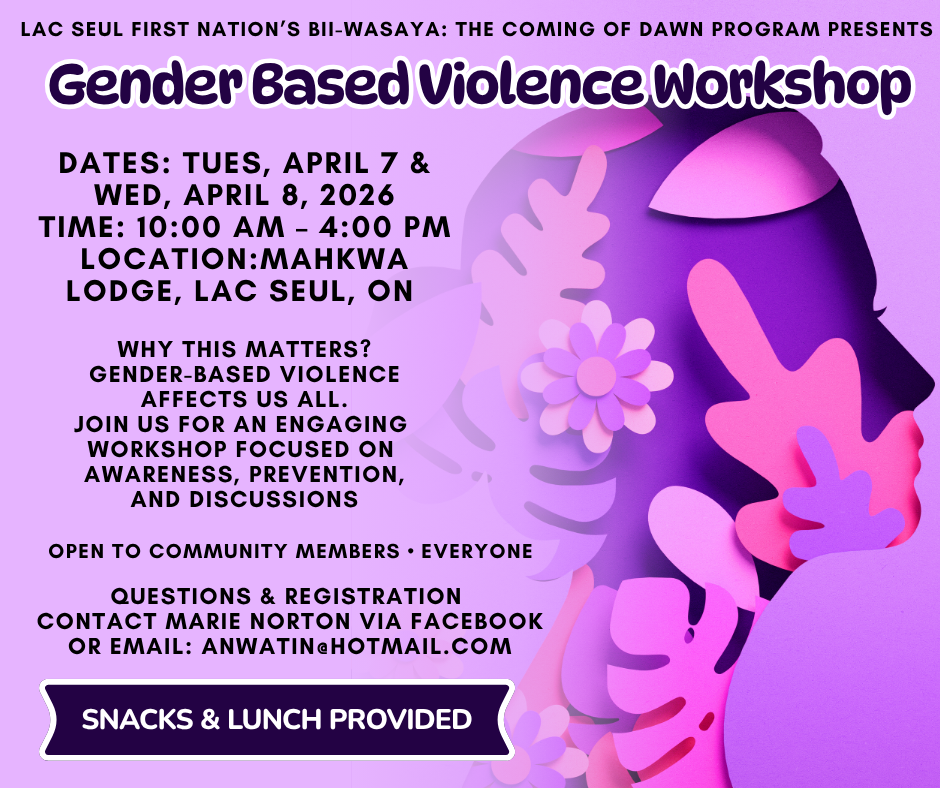 LAC SEUL FIRST NATION'S BII-WASAYA: THE COMING OF DAWN PROGRAM PRESENTS

Gender Based Violence Workshop

DATES: TUES, APRIL 7 & WED, APRIL 8, 2026
TIME: 10:00 AM – 4:00 PM
LOCATION:MAHKWA LODGE, LAC SEUL, ON

WHY THIS MATTERS?
GENDER-BASED VIOLENCE AFFECTS US ALL.
JOIN US FOR AN ENGAGING WORKSHOP FOCUSED ON AWARENESS, PREVENTION, AND DISCUSSIONS

OPEN TO COMMUNITY MEMBERS • EVERYONE

QUESTIONS & REGISTRATION
CONTACT MARIE NORTON VIA FACEBOOK OR EMAIL: ANWATIN@HOTMAIL.COM

SNACKS & LUNCH PROVIDED